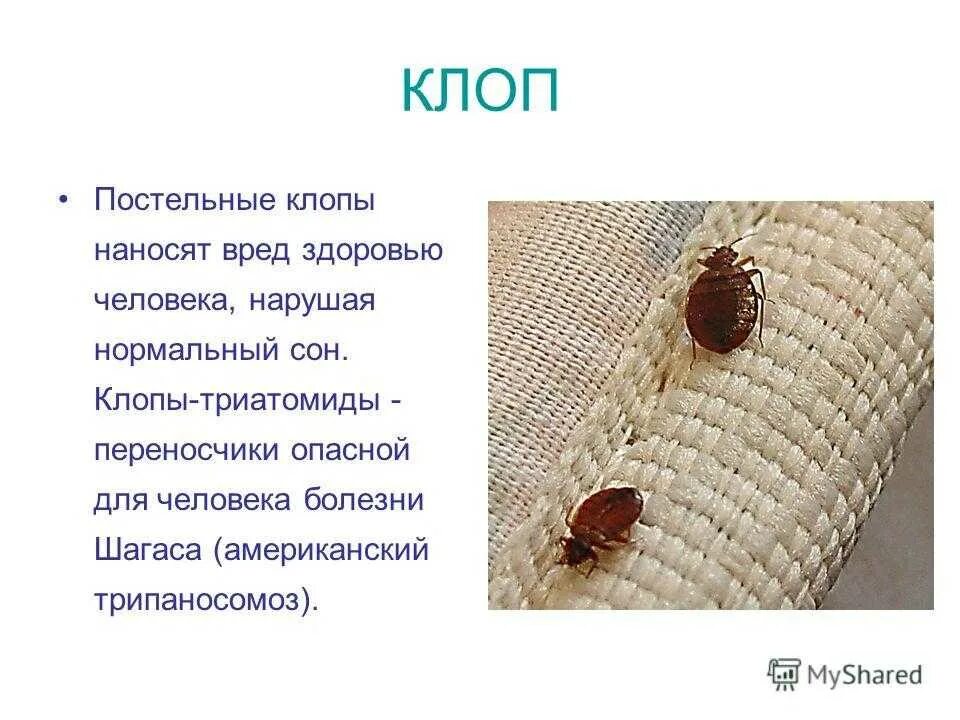 КЛОП

• Постельные клопы наносят вред здоровью человека, нарушая нормальный сон. Клопы-триатомиды - переносчики опасной для человека болезни Шагаса (американский трипаносомоз).

MyShared